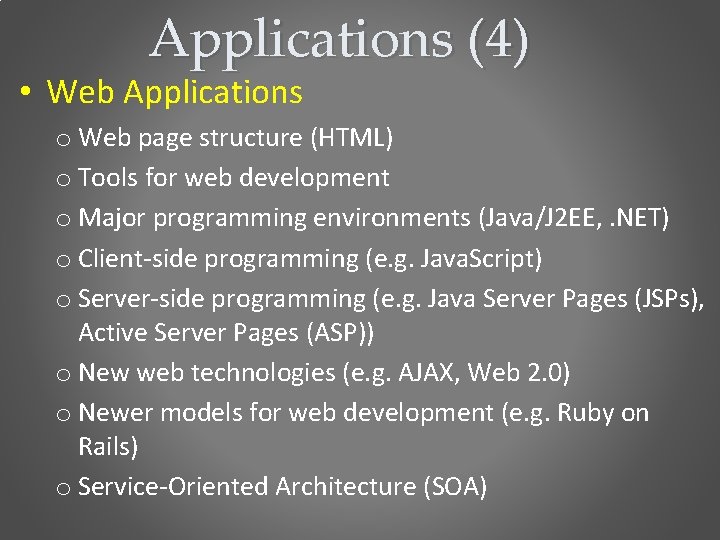 Applications (4)

• Web Applications

o Web page structure (HTML)

o Tools for web development

o Major programming environments (Java/J2EE, .NET)

o Client-side programming (e.g. JavaScript)

o Server-side programming (e.g. Java Server Pages (JSPs), Active Server Pages (ASP))

o New web technologies (e.g. AJAX, Web 2.0)

o Newer models for web development (e.g. Ruby on Rails)

o Service-Oriented Architecture (SOA)